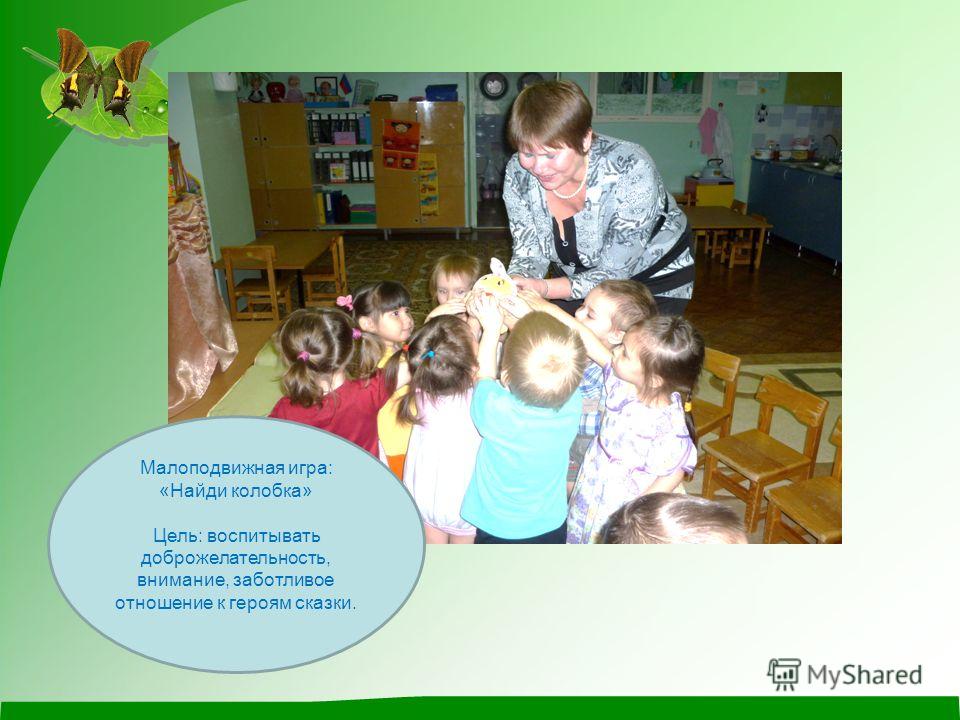 Малоподвижная игра:
«Найди колобка»

Цель: воспитывать доброжелательность, внимание, заботливое отношение к героям сказки.

MyShared